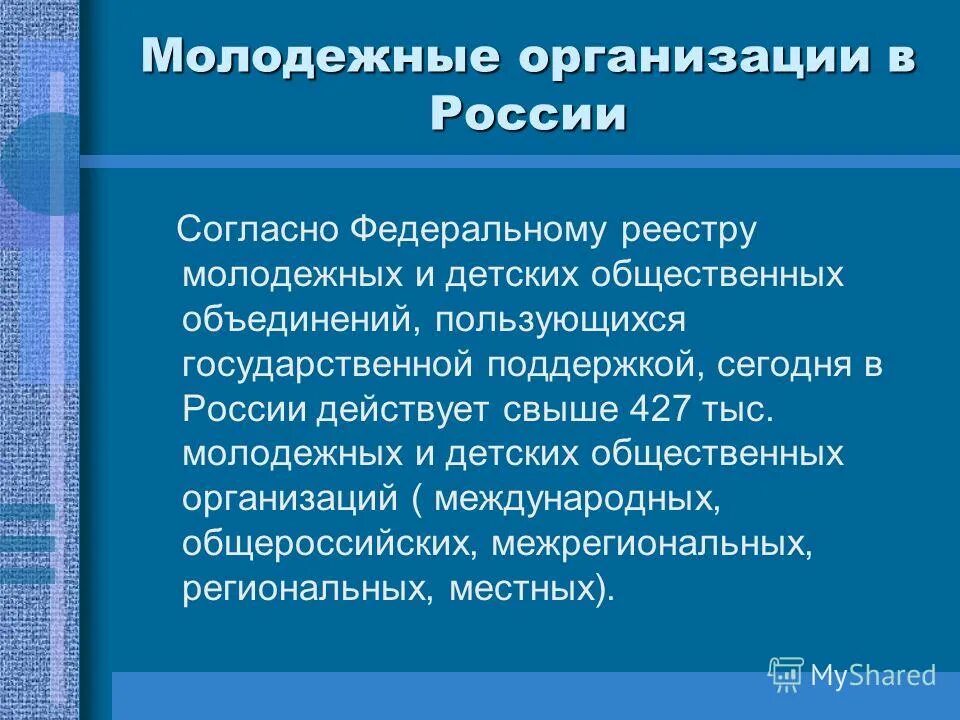 Молодежные организации в России

Согласно Федеральному реестру молодежных и детских общественных объединений, пользующихся государственной поддержкой, сегодня в России действует свыше 427 тыс. молодежных и детских общественных организаций ( международных, общероссийских, межрегиональных, региональных, местных).

MyShared